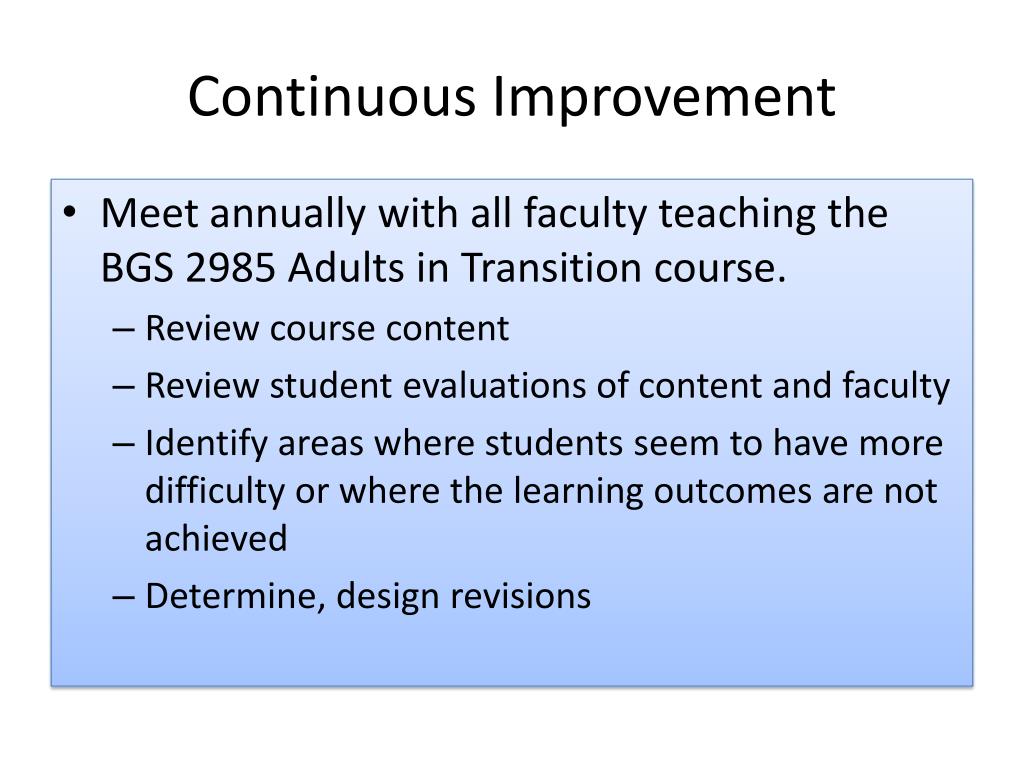 Continuous Improvement

• Meet annually with all faculty teaching the BGS 2985 Adults in Transition course.
– Review course content
– Review student evaluations of content and faculty
– Identify areas where students seem to have more difficulty or where the learning outcomes are not achieved
– Determine, design revisions